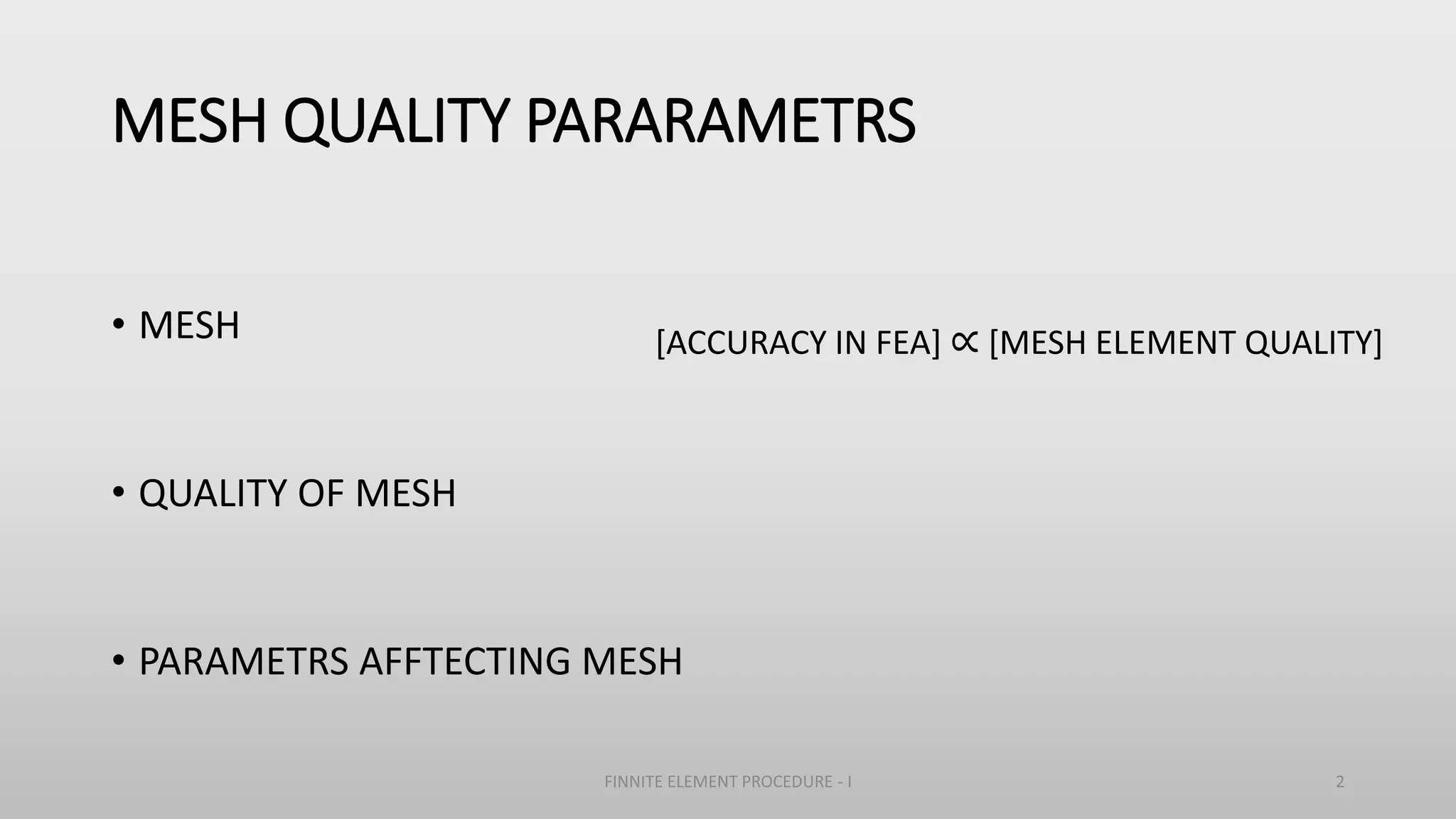 MESH QUALITY PARARAMETRS

• MESH

[ACCURACY IN FEA] $\propto$ [MESH ELEMENT QUALITY]

• QUALITY OF MESH

• PARAMETRS AFFTECTING MESH

FINNITE ELEMENT PROCEDURE - I

2